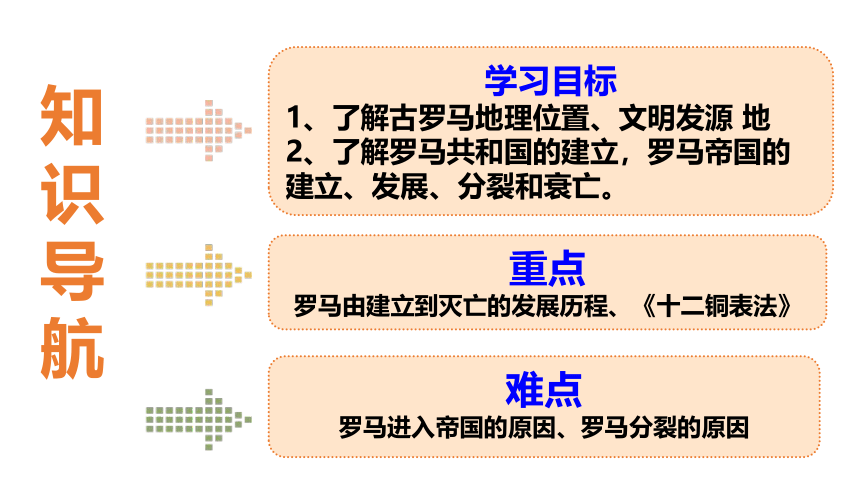 知识导航

学习目标
1、了解古罗马地理位置、文明发源 地
2、了解罗马共和国的建立，罗马帝国的建立、发展、分裂和衰亡。

重点
罗马由建立到灭亡的发展历程、《十二铜表法》

难点
罗马进入帝国的原因、罗马分裂的原因